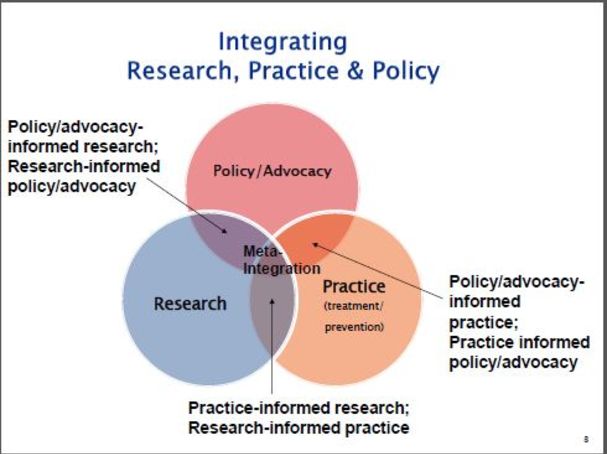 Integrating
Research, Practice & Policy

Policy/advocacy-informed research; Research-informed policy/advocacy

Policy/Advocacy

Meta-Integration

Research

Practice (treatment/ prevention)

Policy/advocacy-informed practice; Practice informed policy/advocacy

Practice-informed research; Research-informed practice

8